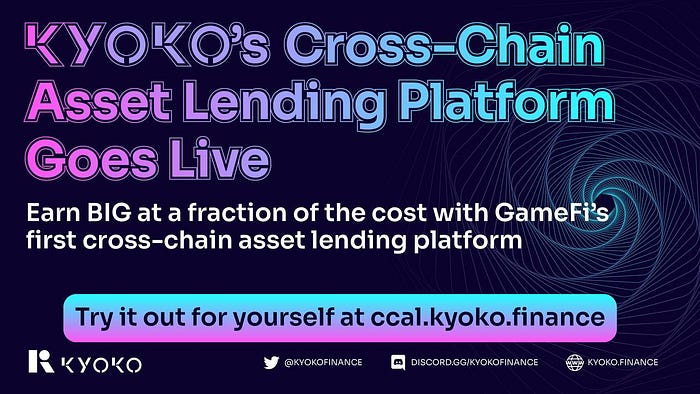 KYOKO's Cross-Chain Asset Lending Platform Goes Live

Earn BIG at a fraction of the cost with GameFi's first cross-chain asset lending platform

Try it out for yourself at ccal.kyoko.finance

KYOKO

@KYOKOFINANCE

DISCORD.GG/KYOKOFINANCE

KYOKO.FINANCE